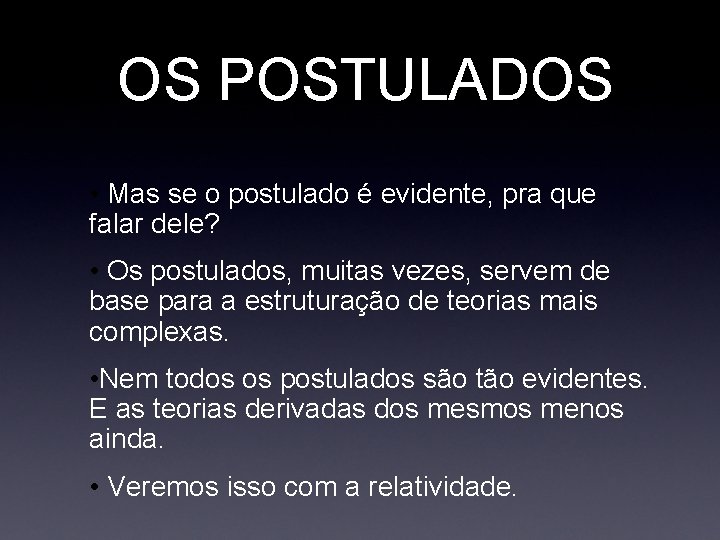 OS POSTULADOS

• Mas se o postulado é evidente, pra que falar dele?

• Os postulados, muitas vezes, servem de base para a estruturação de teorias mais complexas.

•Nem todos os postulados são tão evidentes. E as teorias derivadas dos mesmos menos ainda.

• Veremos isso com a relatividade.